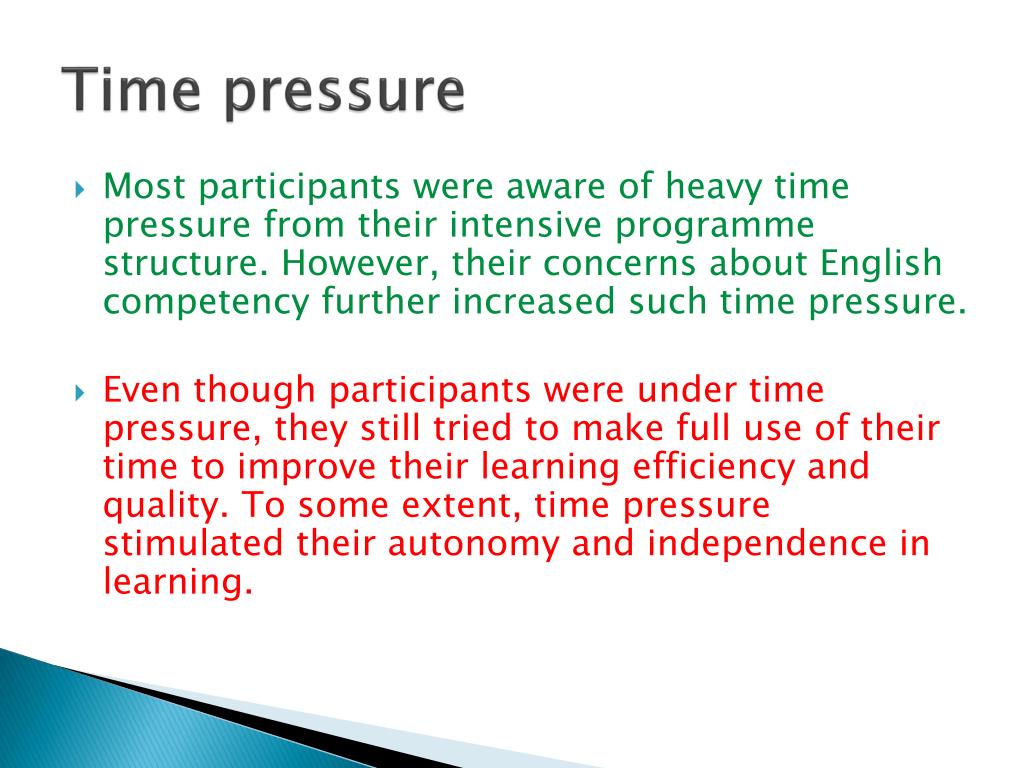 Time pressure

Most participants were aware of heavy time pressure from their intensive programme structure. However, their concerns about English competency further increased such time pressure.

Even though participants were under time pressure, they still tried to make full use of their time to improve their learning efficiency and quality. To some extent, time pressure stimulated their autonomy and independence in learning.